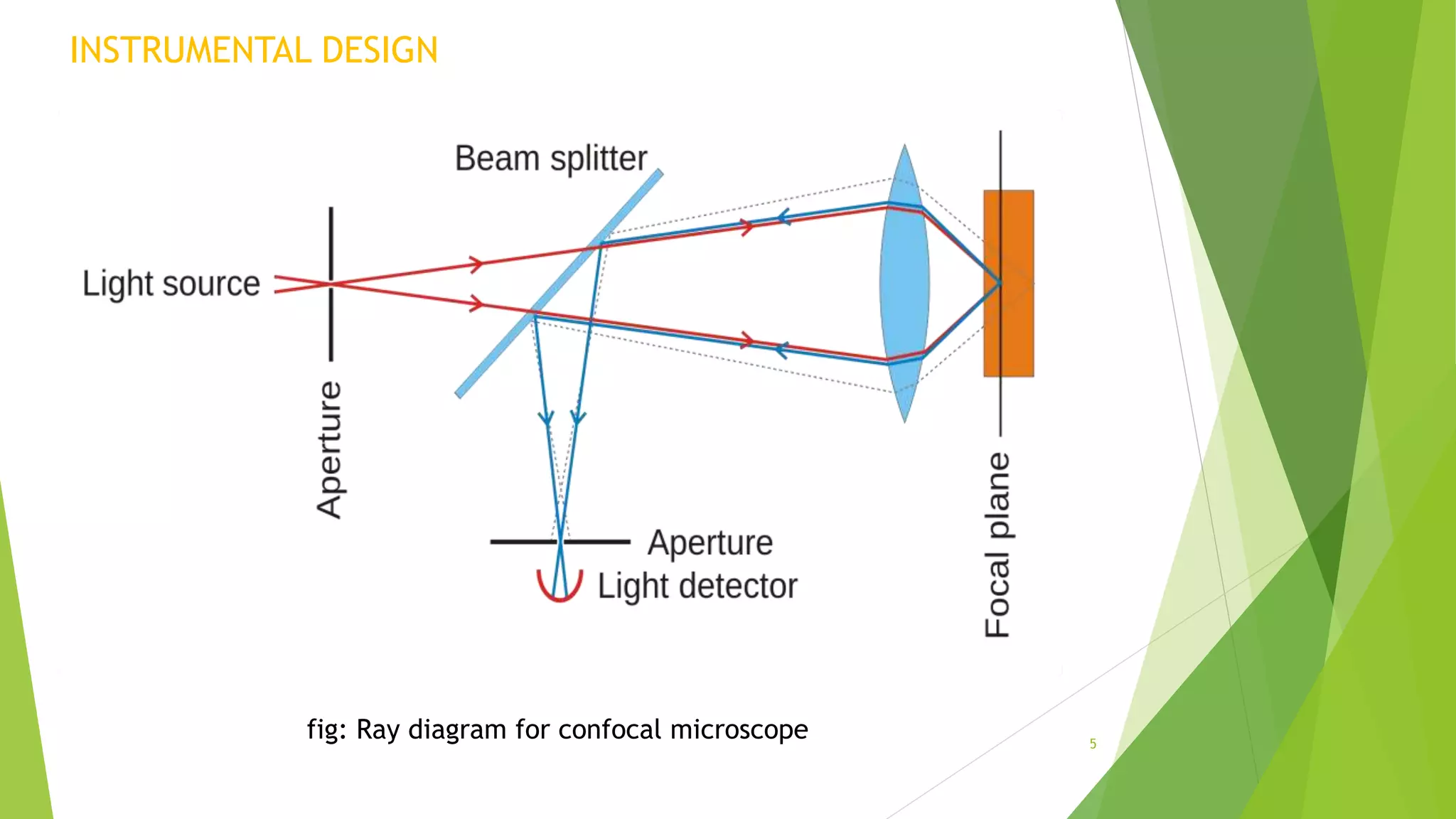 INSTRUMENTAL DESIGN

Beam splitter

Light source

Aperture

Aperture

Light detector

Focal plane

fig: Ray diagram for confocal microscope

5